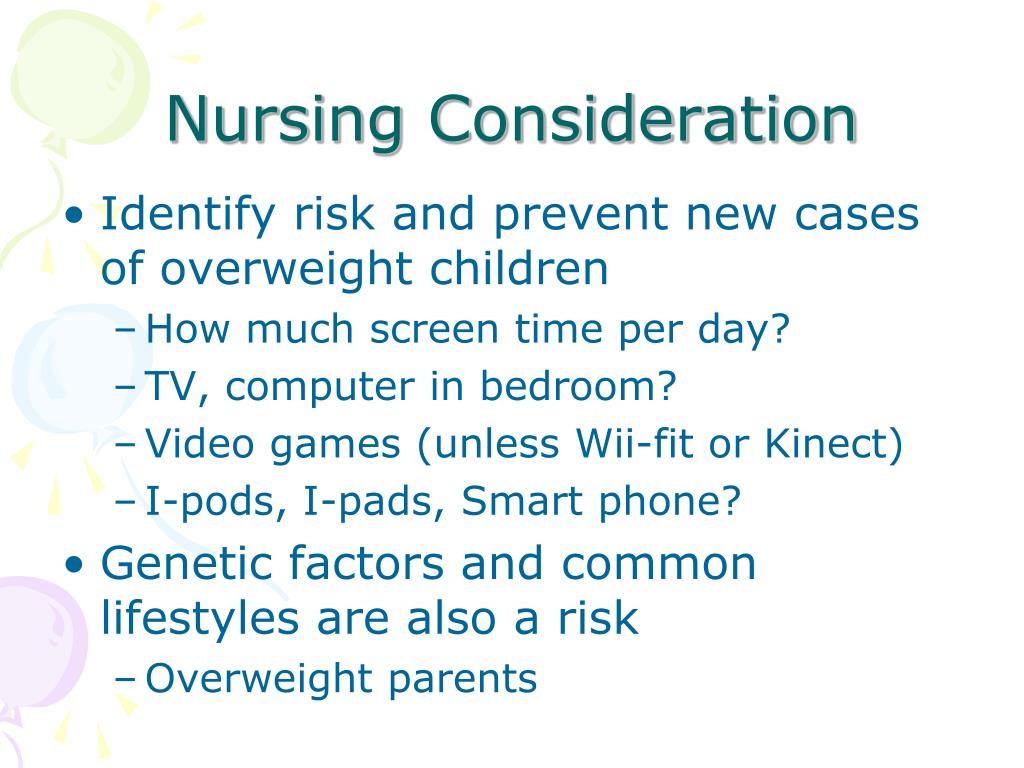 Nursing Consideration

• Identify risk and prevent new cases of overweight children
– How much screen time per day?
– TV, computer in bedroom?
– Video games (unless Wii-fit or Kinect)
– I-pods, I-pads, Smart phone?

• Genetic factors and common lifestyles are also a risk
– Overweight parents